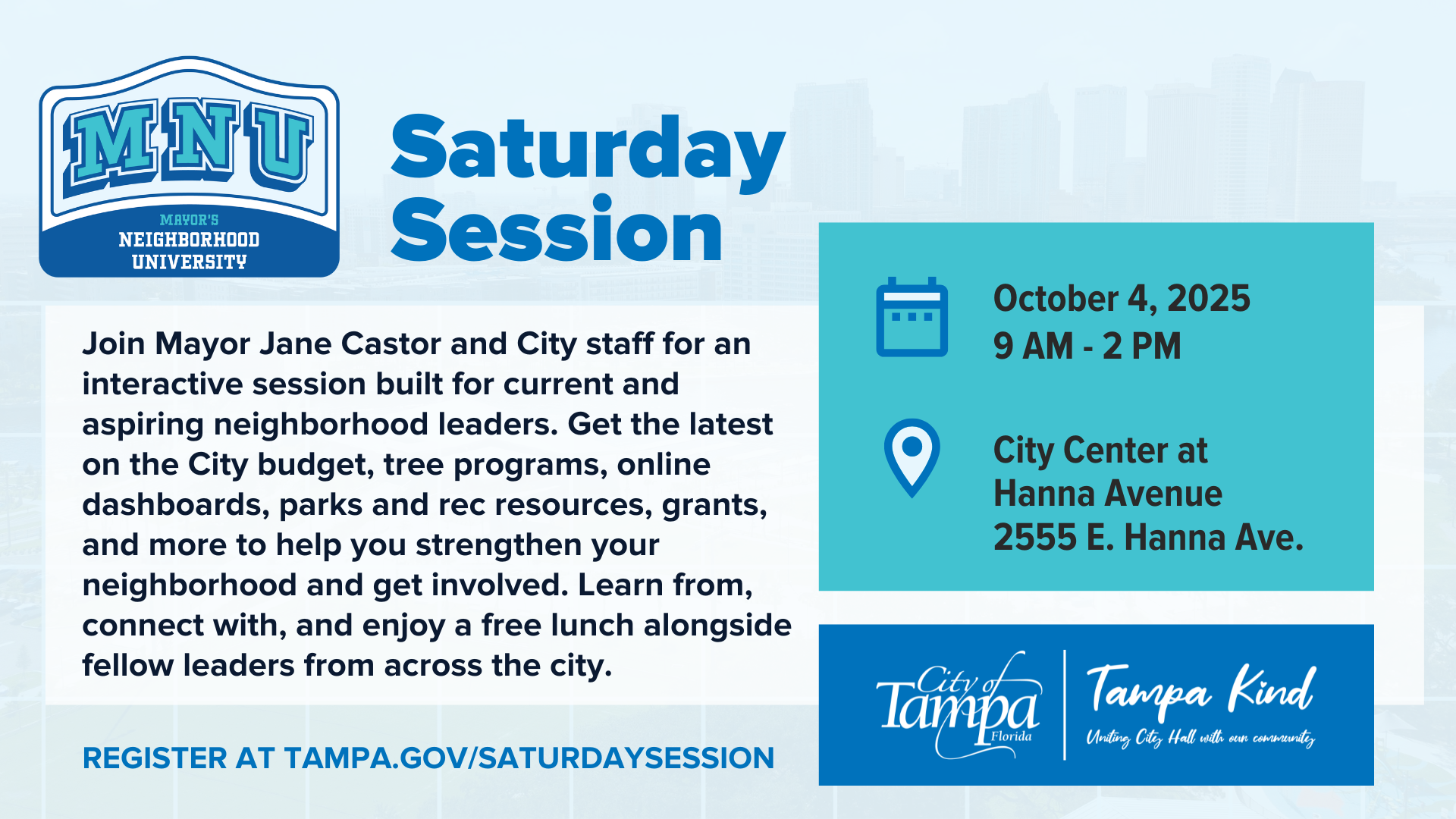 MNU
MAYOR'S
NEIGHBORHOOD
UNIVERSITY

Saturday Session

Join Mayor Jane Castor and City staff for an interactive session built for current and aspiring neighborhood leaders. Get the latest on the City budget, tree programs, online dashboards, parks and rec resources, grants, and more to help you strengthen your neighborhood and get involved. Learn from, connect with, and enjoy a free lunch alongside fellow leaders from across the city.

REGISTER AT TAMPA.GOV/SATURDAYSESSION

October 4, 2025
9 AM - 2 PM

City Center at
Hanna Avenue
2555 E. Hanna Ave.

City of Tampa Florida

Tampa Kind
Uniting City Hall with our community